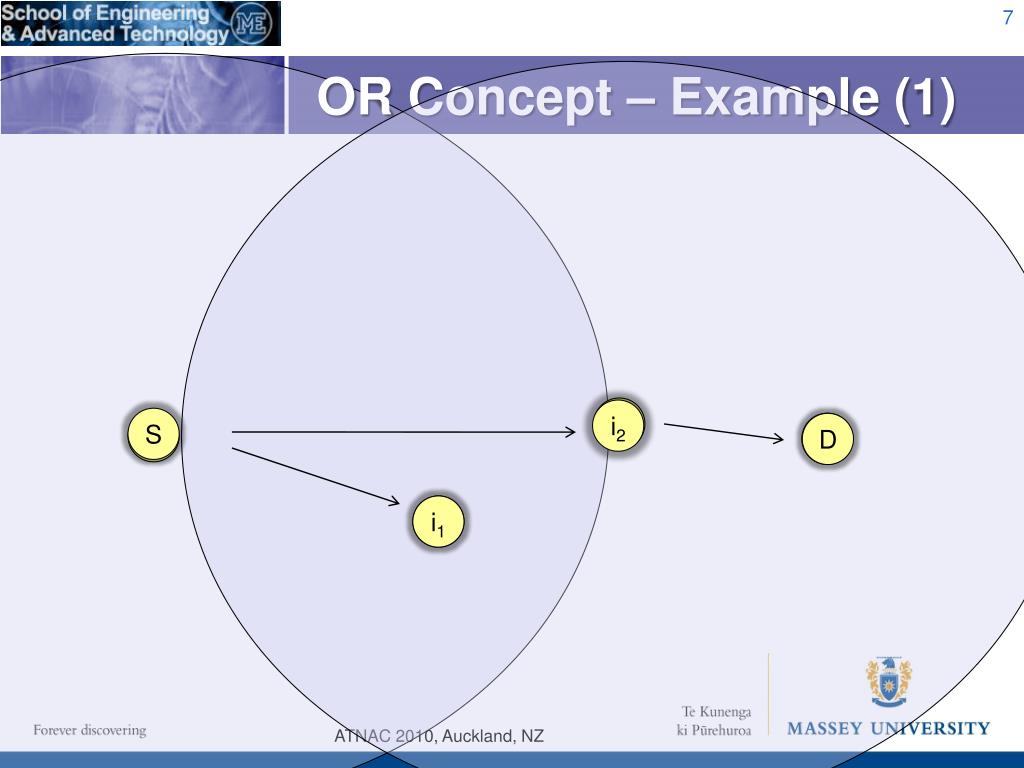 School of Engineering & Advanced Technology

7

OR Concept – Example (1)

S

$i_2$

D

$i_1$

Forever discovering

ATNAC 2010, Auckland, NZ

Te Kunenga ki Pūrehuroa

MASSEY UNIVERSITY